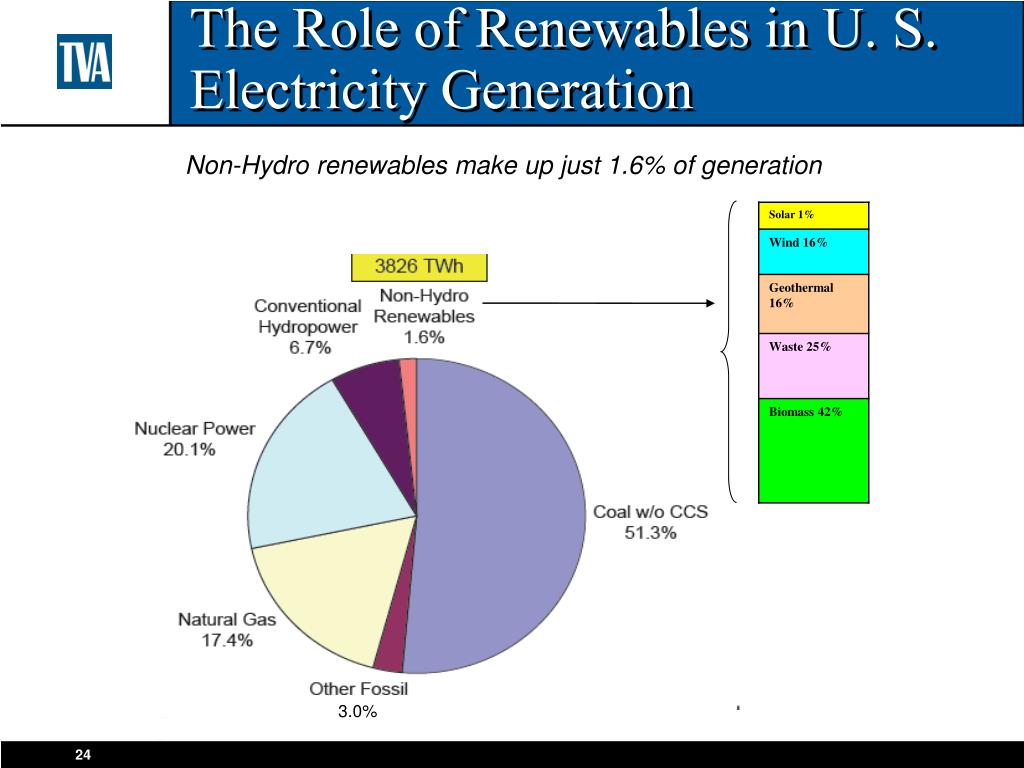 TVA

The Role of Renewables in U. S. Electricity Generation

Non-Hydro renewables make up just 1.6% of generation

3826 TWh

Conventional Hydropower 6.7%

Non-Hydro Renewables 1.6%

Nuclear Power 20.1%

Coal w/o CCS 51.3%

Natural Gas 17.4%

Other Fossil 3.0%

Solar 1%

Wind 16%

Geothermal 16%

Waste 25%

Biomass 42%

24